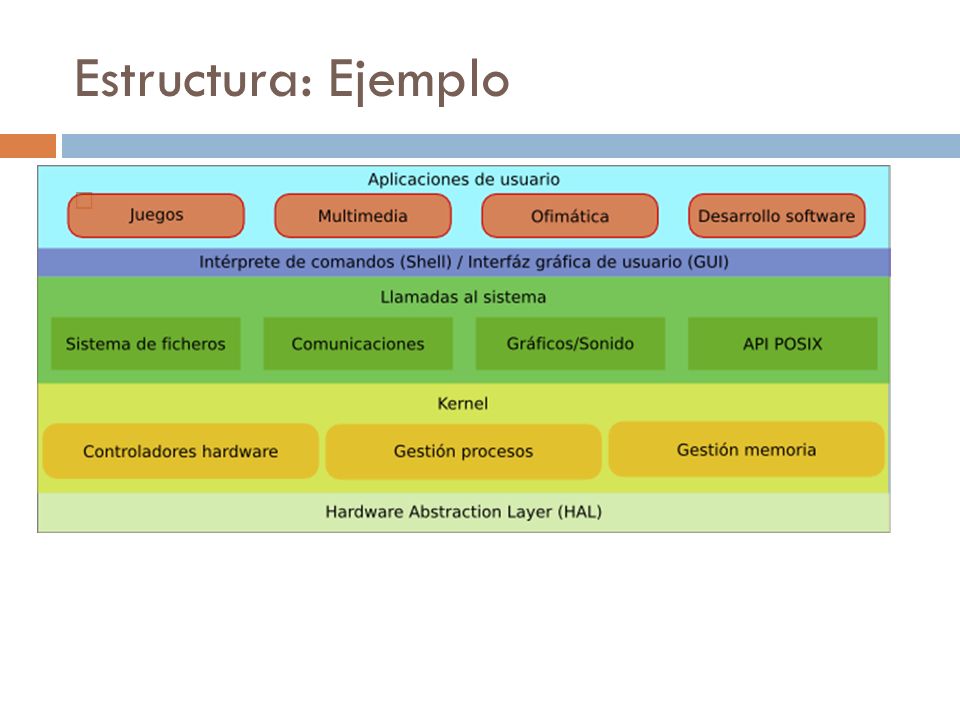 Estructura: Ejemplo

Aplicaciones de usuario

Juegos

Multimedia

Ofimática

Desarrollo software

Intérprete de comandos (Shell) / Interfáz gráfica de usuario (GUI)

Llamadas al sistema

Sistema de ficheros

Comunicaciones

Gráficos/Sonido

API POSIX

Kernel

Controladores hardware

Gestión procesos

Gestión memoria

Hardware Abstraction Layer (HAL)